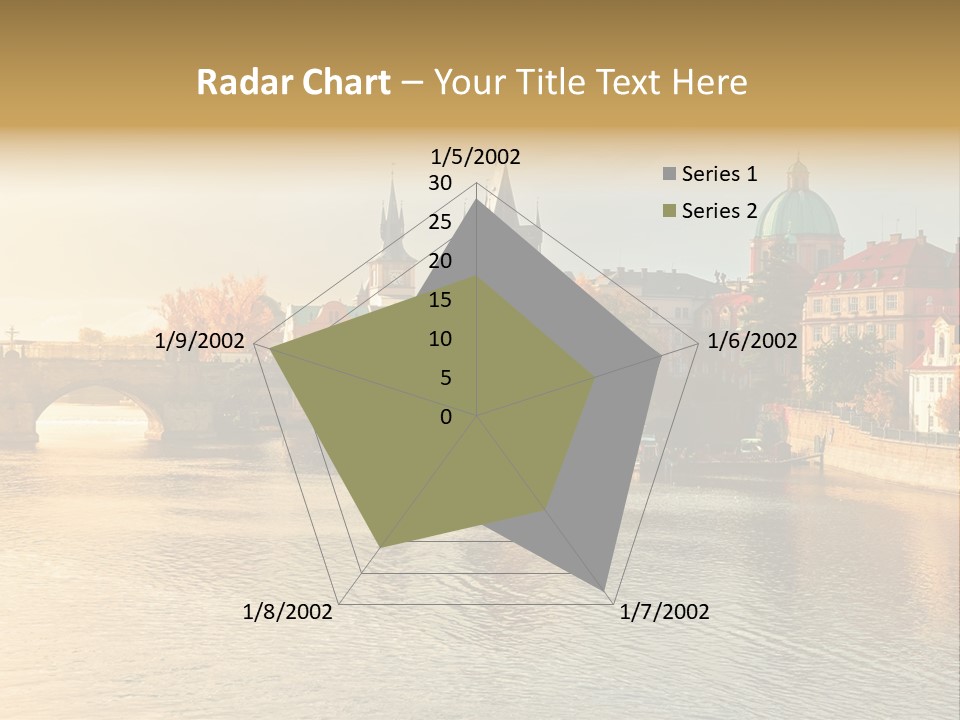 Radar Chart – Your Title Text Here

1/5/2002
30
25
20
15
10
5
0
1/6/2002
1/7/2002
1/8/2002
1/9/2002

Series 1
Series 2